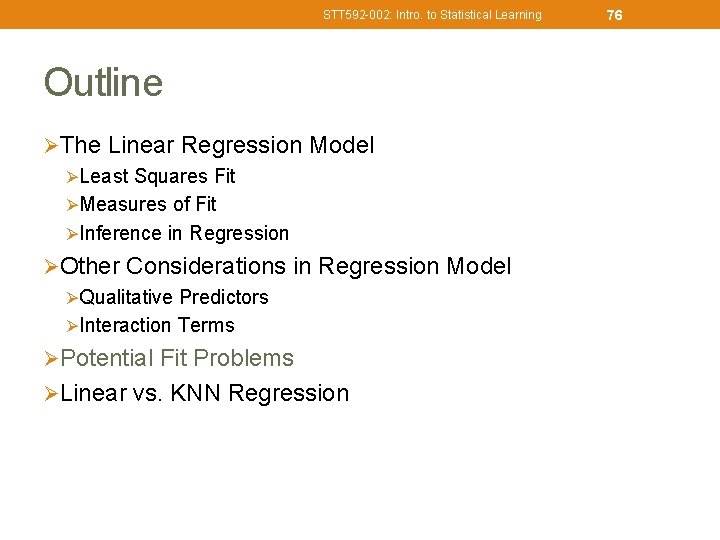 STT592-002: Intro. to Statistical Learning

76

Outline

➢The Linear Regression Model
➢Least Squares Fit
➢Measures of Fit
➢Inference in Regression
➢Other Considerations in Regression Model
➢Qualitative Predictors
➢Interaction Terms
➢Potential Fit Problems
➢Linear vs. KNN Regression